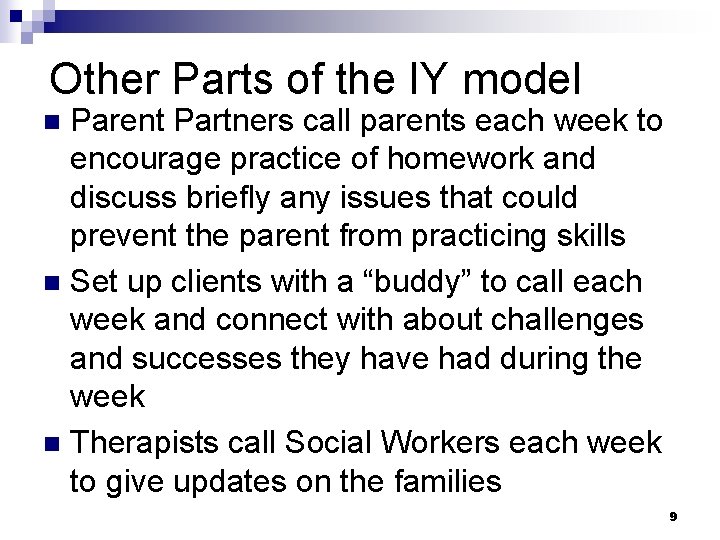 Other Parts of the IY model

■ Parent Partners call parents each week to encourage practice of homework and discuss briefly any issues that could prevent the parent from practicing skills

■ Set up clients with a “buddy” to call each week and connect with about challenges and successes they have had during the week

■ Therapists call Social Workers each week to give updates on the families

9